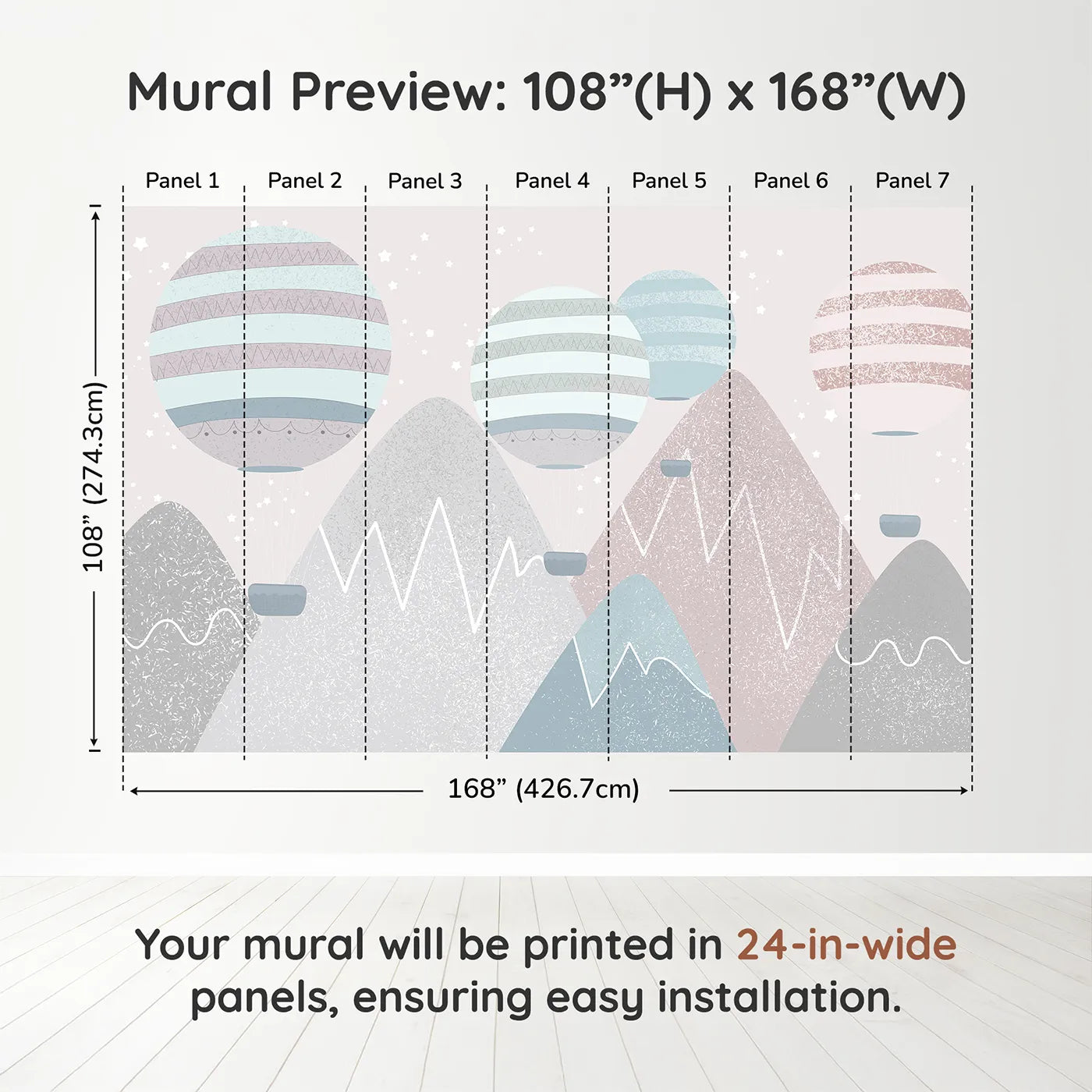 Mural Preview: 108”(H) x 168”(W)

Panel 1 Panel 2 Panel 3 Panel 4 Panel 5 Panel 6 Panel 7

108” (274.3cm)

168” (426.7cm)

Your mural will be printed in 24-in-wide panels, ensuring easy installation.